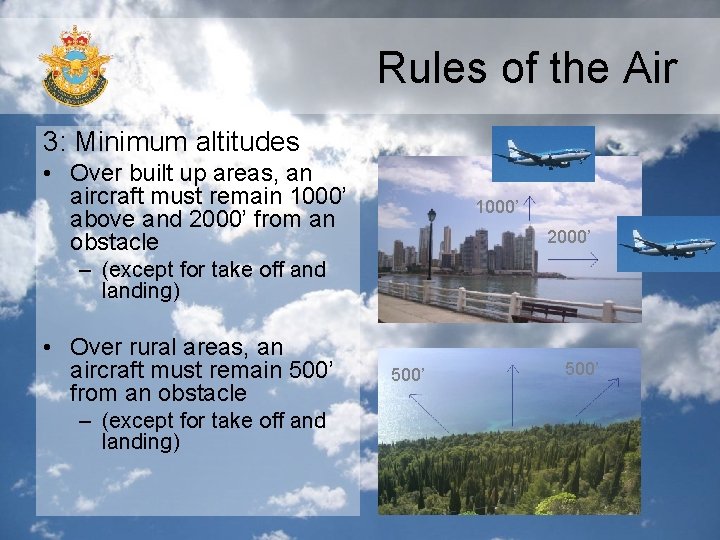 Rules of the Air

3: Minimum altitudes

• Over built up areas, an aircraft must remain 1000' above and 2000' from an obstacle
  – (except for take off and landing)

• Over rural areas, an aircraft must remain 500' from an obstacle
  – (except for take off and landing)

1000'

2000'

500'

500'